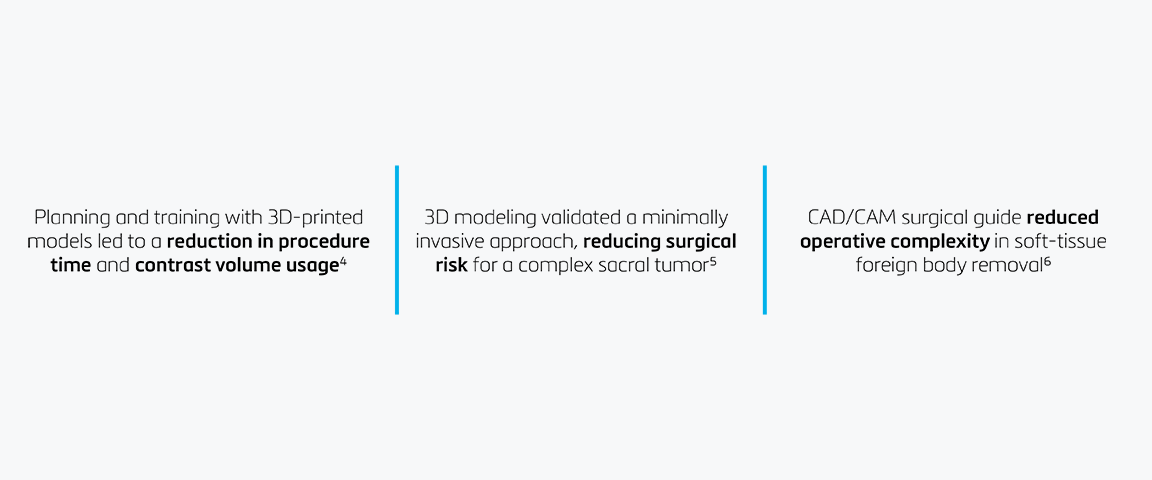 Planning and training with 3D-printed models led to a reduction in procedure time and contrast volume usage$^4$

3D modeling validated a minimally invasive approach, reducing surgical risk for a complex sacral tumor$^5$

CAD/CAM surgical guide reduced operative complexity in soft-tissue foreign body removal$^6$